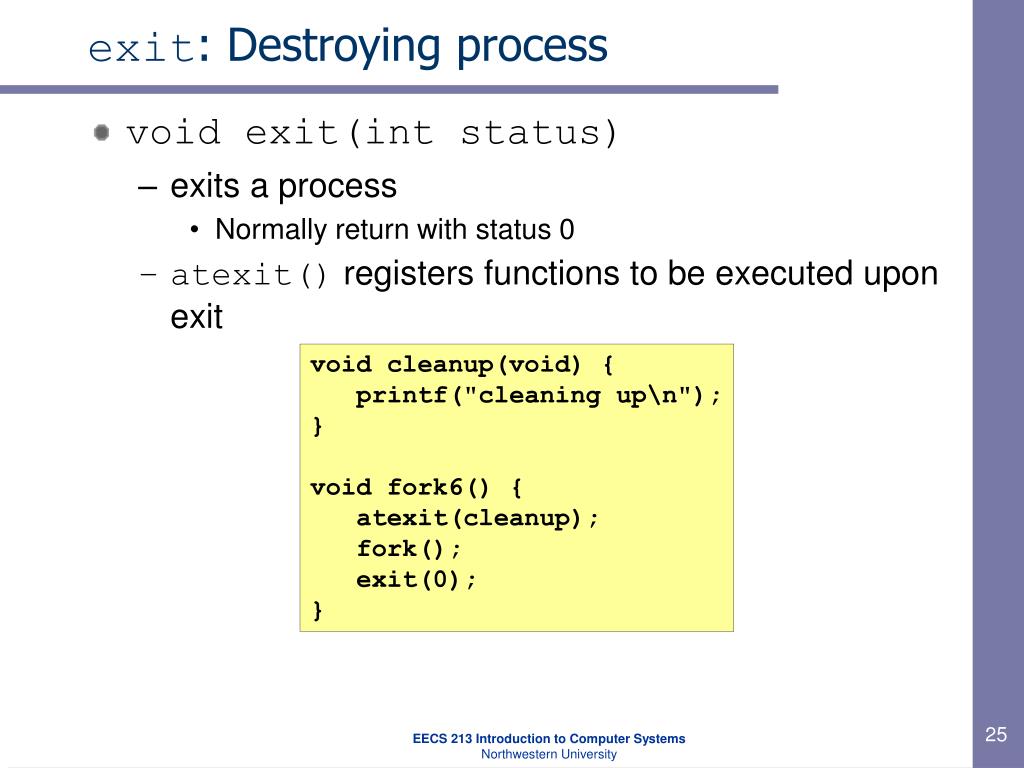 exit: Destroying process

void exit(int status)

– exits a process

• Normally return with status 0

– atexit() registers functions to be executed upon exit

void cleanup(void) {
   printf("cleaning up\n");
}

void fork6() {
   atexit(cleanup);
   fork();
   exit(0);
}

EECS 213 Introduction to Computer Systems
Northwestern University

25